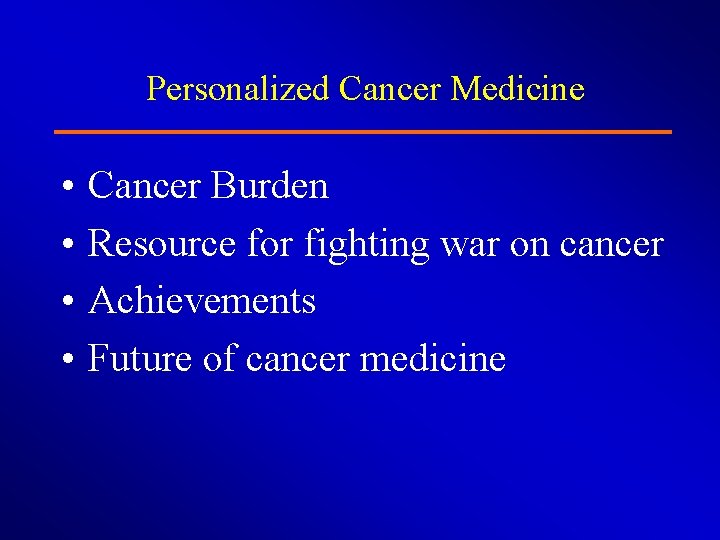 Personalized Cancer Medicine

• Cancer Burden
• Resource for fighting war on cancer
• Achievements
• Future of cancer medicine